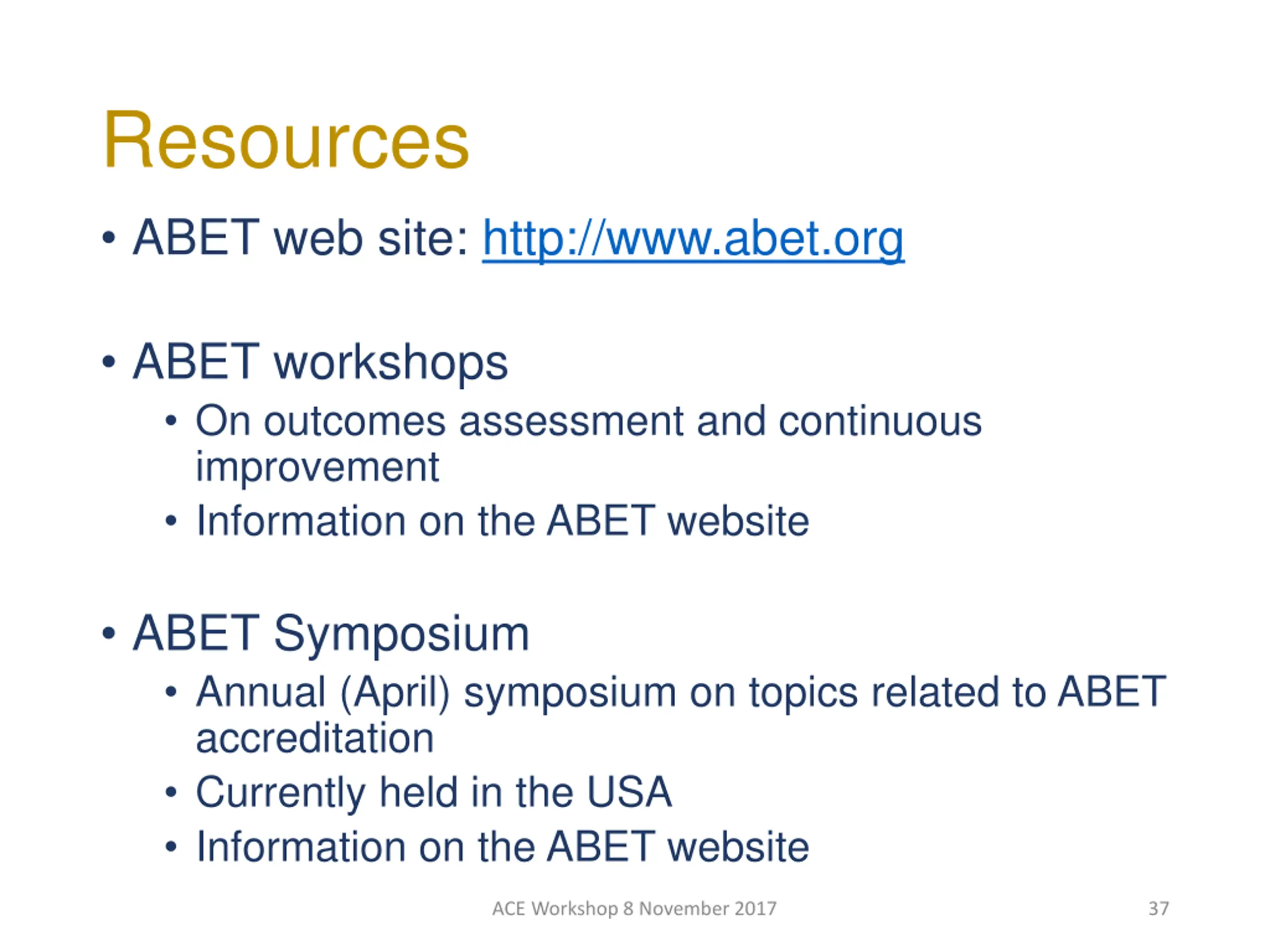 Resources

• ABET web site: http://www.abet.org

• ABET workshops
  • On outcomes assessment and continuous improvement
  • Information on the ABET website

• ABET Symposium
  • Annual (April) symposium on topics related to ABET accreditation
  • Currently held in the USA
  • Information on the ABET website

ACE Workshop 8 November 2017

37